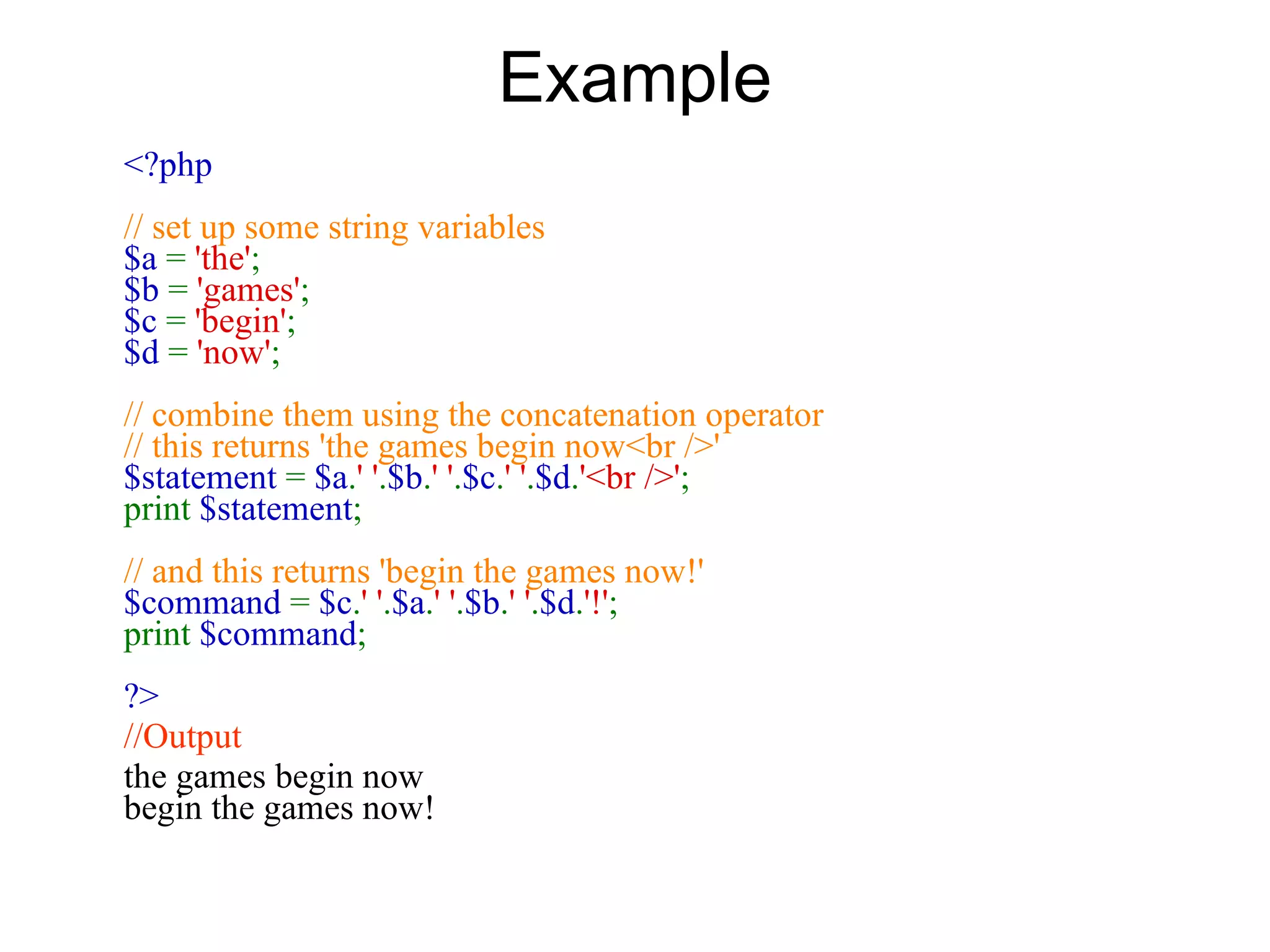 Example

<?php

// set up some string variables
$a = 'the';
$b = 'games';
$c = 'begin';
$d = 'now';

// combine them using the concatenation operator
// this returns 'the games begin now<br />'
$statement = $a.' '.$b.' '.$c.' '.$d.'<br />';
print $statement;

// and this returns 'begin the games now!'
$command = $c.' '.$a.' '.$b.' '.$d.'!';
print $command;

?>

//Output

the games begin now
begin the games now!